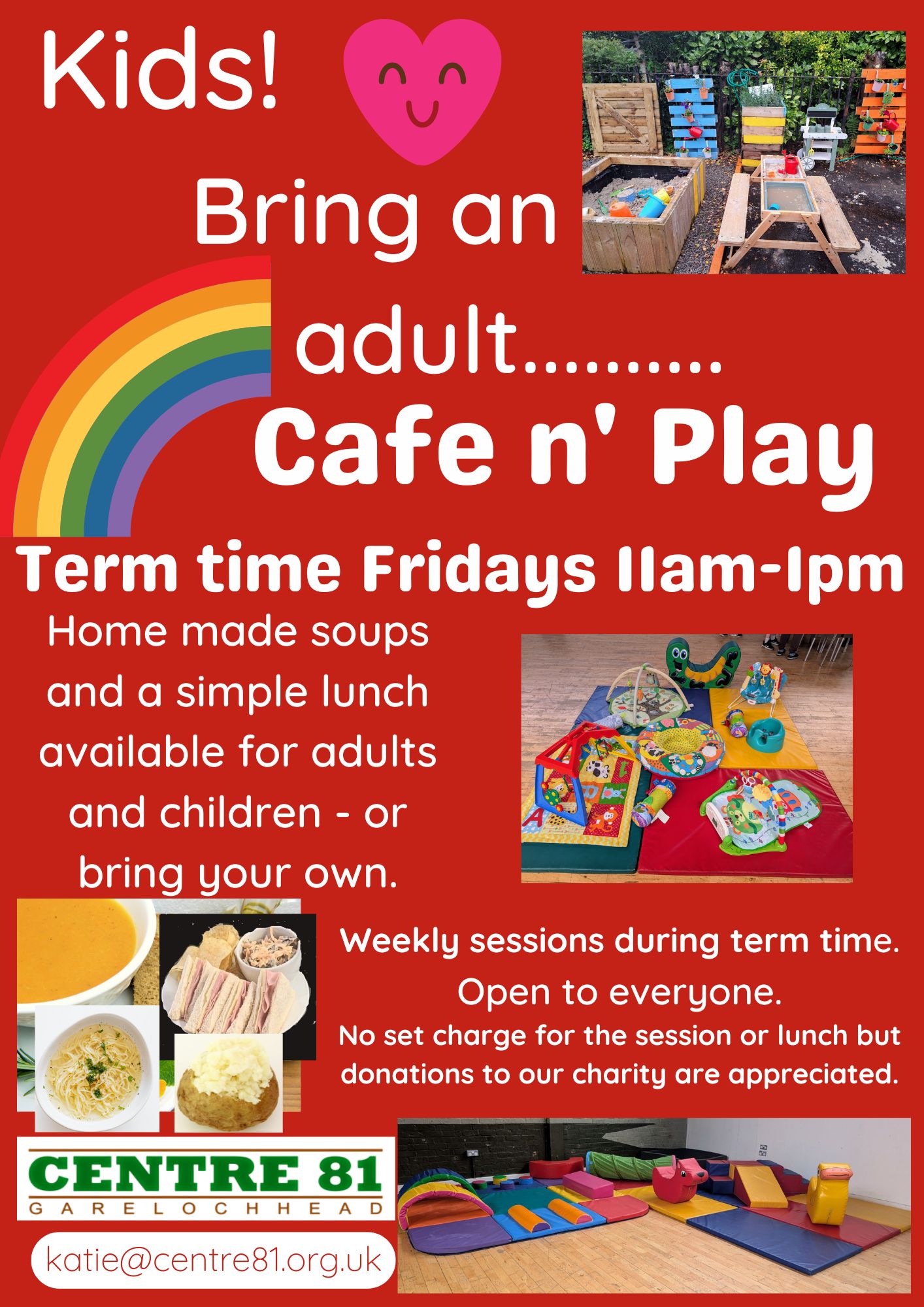 Kids!

Bring an adult.........

Cafe n' Play

Term time Fridays 11am-1pm

Home made soups and a simple lunch available for adults and children - or bring your own.

Weekly sessions during term time.

Open to everyone.

No set charge for the session or lunch but donations to our charity are appreciated.

CENTRE 81
GARELOCHHEAD

katie@centre81.org.uk